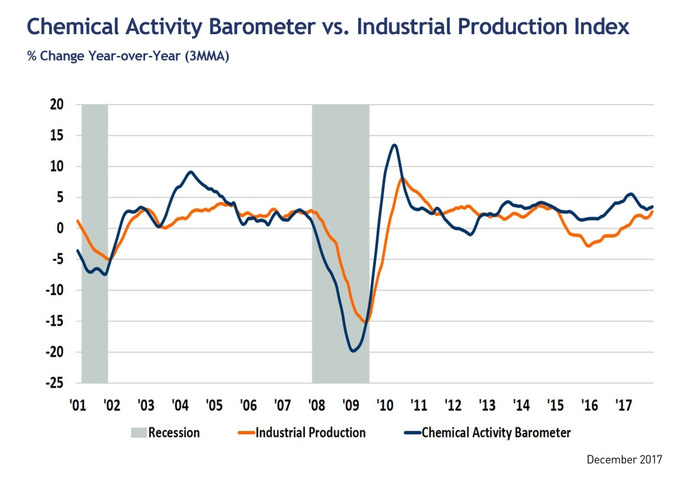 Chemical Activity Barometer vs. Industrial Production Index
% Change Year-over-Year (3MMA)

20
15
10
5
0
-5
-10
-15
-20
-25

'01 '02 '03 '04 '05 '06 '07 '08 '09 '10 '11 '12 '13 '14 '15 '16 '17

Recession
Industrial Production
Chemical Activity Barometer

December 2017